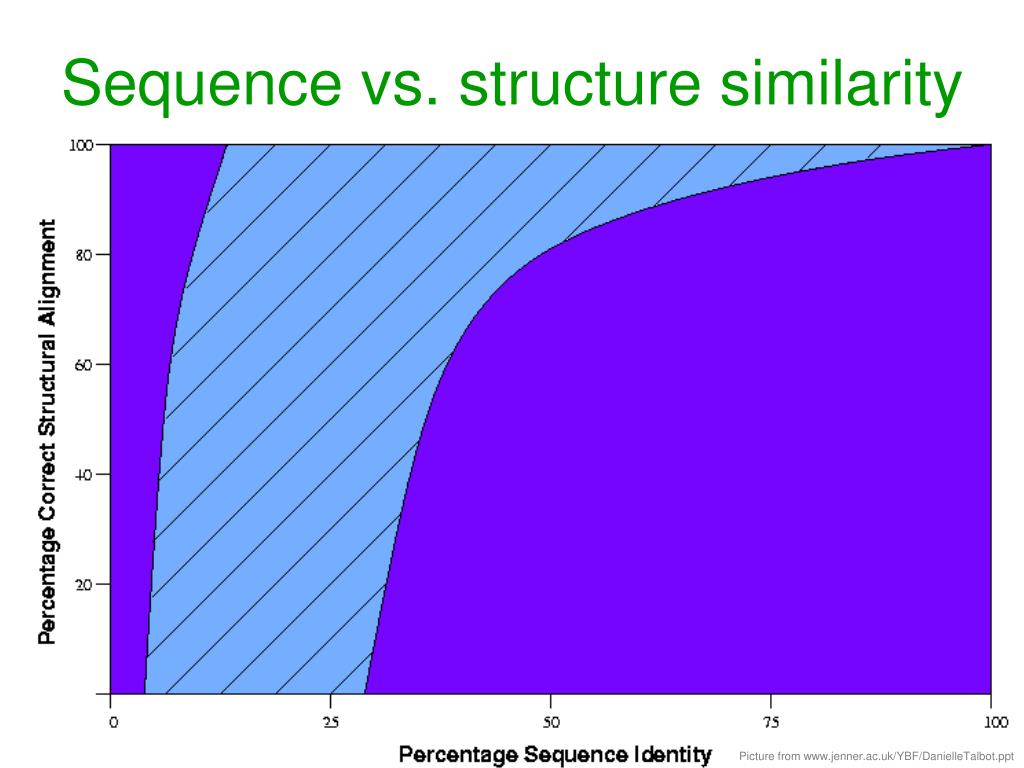 Sequence vs. structure similarity

Percentage Correct Structural Alignment

100
80
60
40
20

0
25
50
75
100

Percentage Sequence Identity

Picture from www.jenner.ac.uk/YBF/DanielleTalbot.ppt